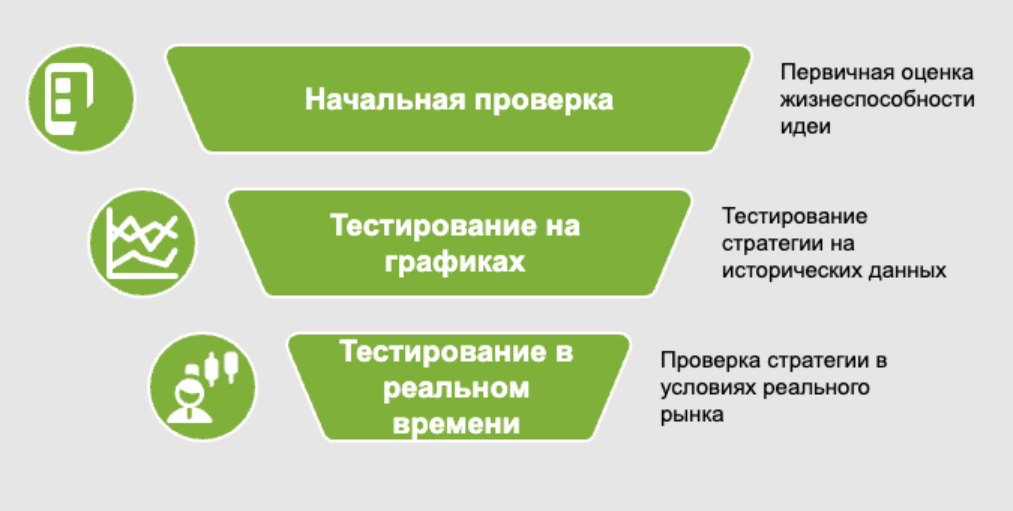 Начальная проверка

Первичная оценка жизнеспособности идеи

Тестирование на графиках

Тестирование стратегии на исторических данных

Тестирование в реальном времени

Проверка стратегии в условиях реального рынка